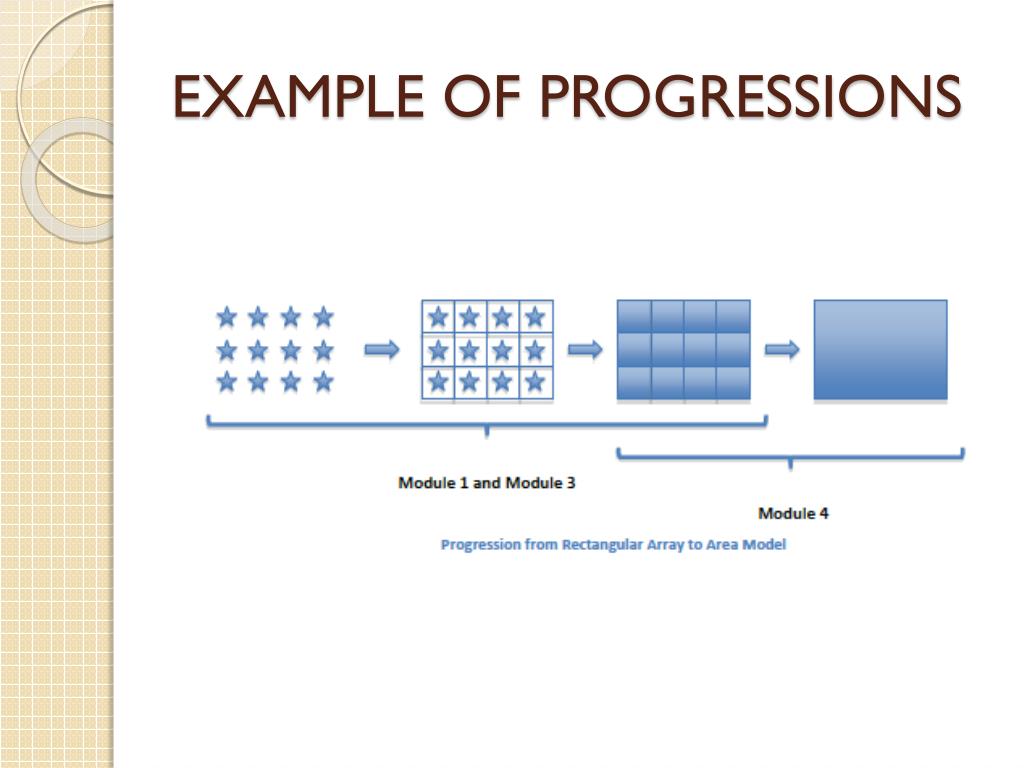 EXAMPLE OF PROGRESSIONS

Module 1 and Module 3

Module 4

Progression from Rectangular Array to Area Model